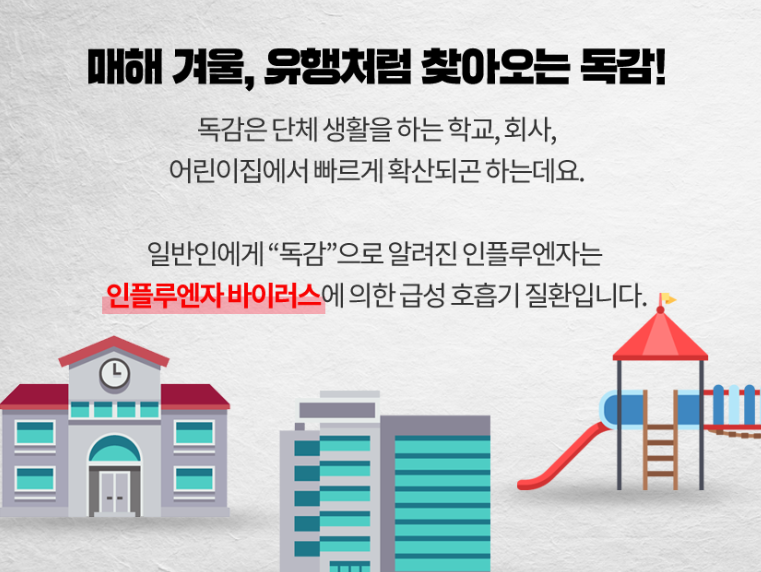 매해 겨울, 유행처럼 찾아오는 독감!

독감은 단체 생활을 하는 학교, 회사, 어린이집에서 빠르게 확산되곤 하는데요.

일반인에게 “독감”으로 알려진 인플루엔자는 인플루엔자 바이러스에 의한 급성 호흡기 질환입니다.